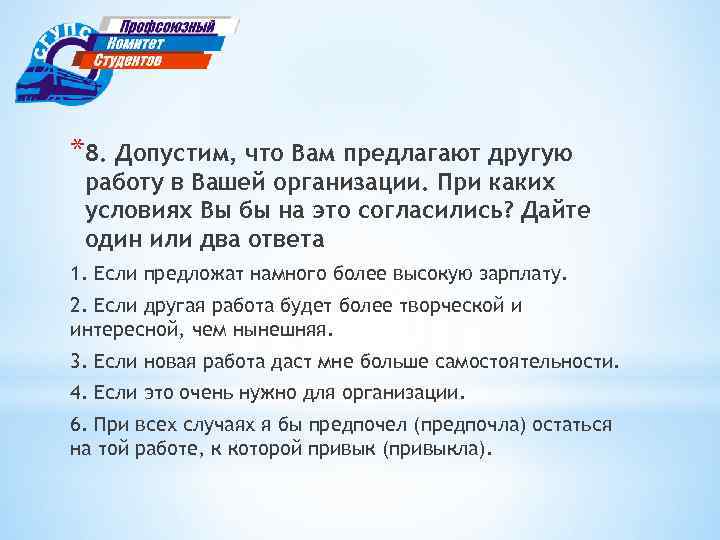 СГУПС

Профсоюзный
Комитет
Студентов

*8. Допустим, что Вам предлагают другую работу в Вашей организации. При каких условиях Вы бы на это согласились? Дайте один или два ответа

1. Если предложат намного более высокую зарплату.

2. Если другая работа будет более творческой и интересной, чем нынешняя.

3. Если новая работа даст мне больше самостоятельности.

4. Если это очень нужно для организации.

6. При всех случаях я бы предпочел (предпочла) остаться на той работе, к которой привык (привыкла).